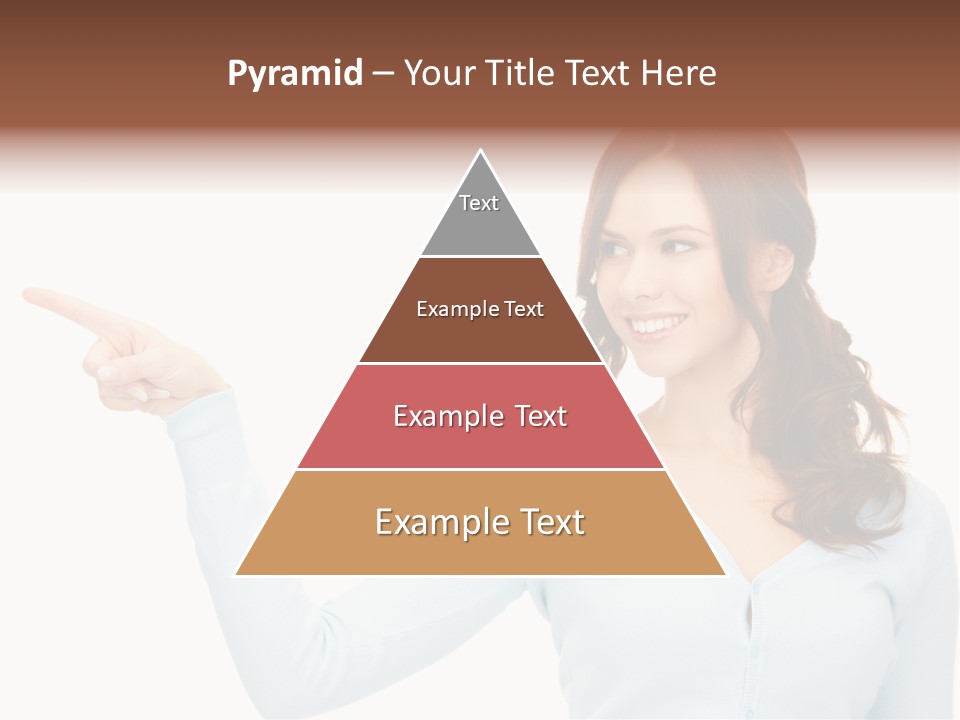 Pyramid – Your Title Text Here

Text

Example Text

Example Text

Example Text